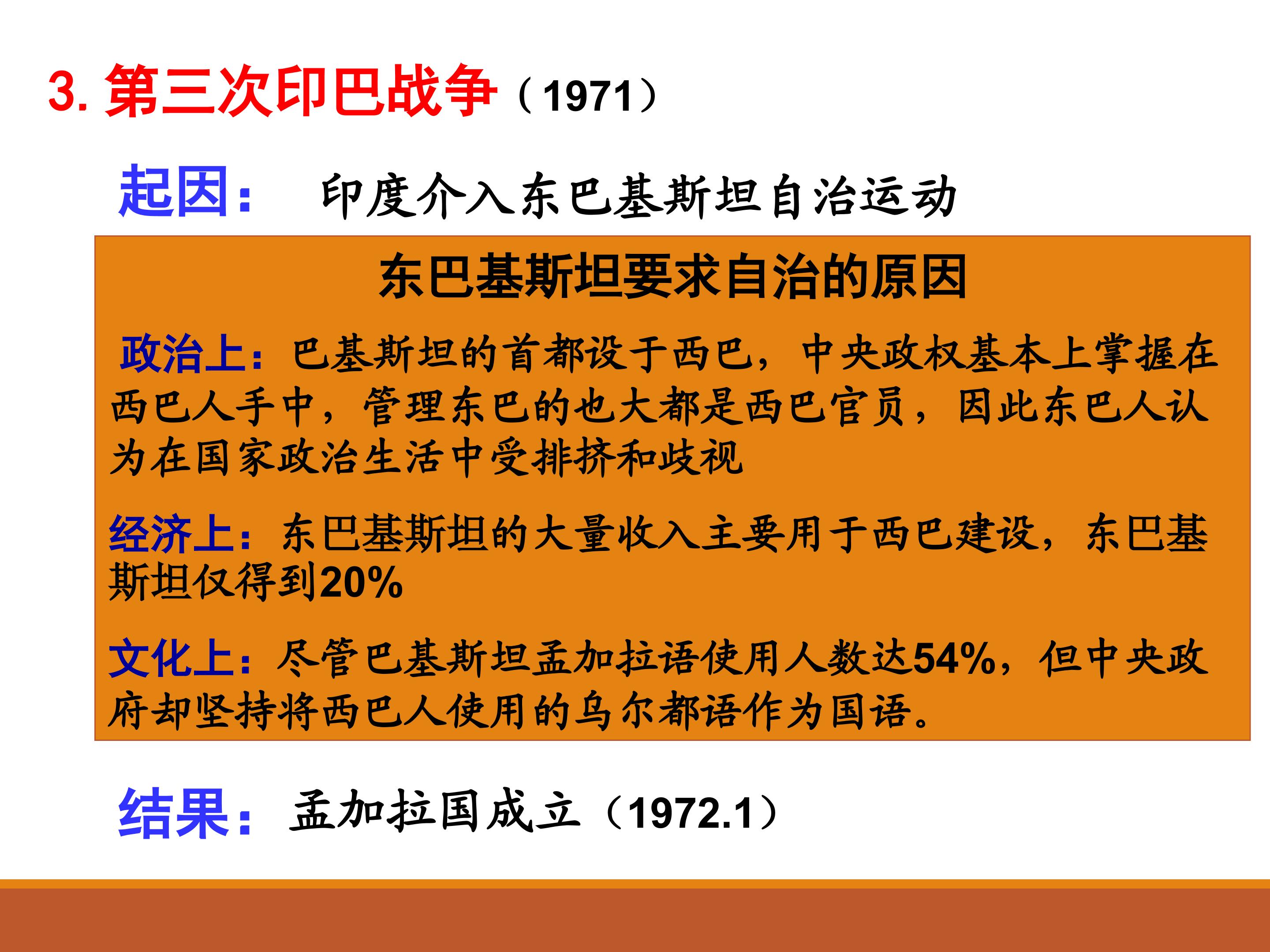 3. 第三次印巴战争（1971）

起因： 印度介入东巴基斯坦自治运动

东巴基斯坦要求自治的原因

政治上：巴基斯坦的首都设于西巴，中央政权基本上掌握在西巴人手中，管理东巴的也大都是西巴官员，因此东巴人认为在国家政治生活中受排挤和歧视

经济上：东巴基斯坦的大量收入主要用于西巴建设，东巴基斯坦仅得到20%

文化上：尽管巴基斯坦孟加拉语使用人数达54%，但中央政府却坚持将西巴人使用的乌尔都语作为国语。

结果：孟加拉国成立（1972.1）